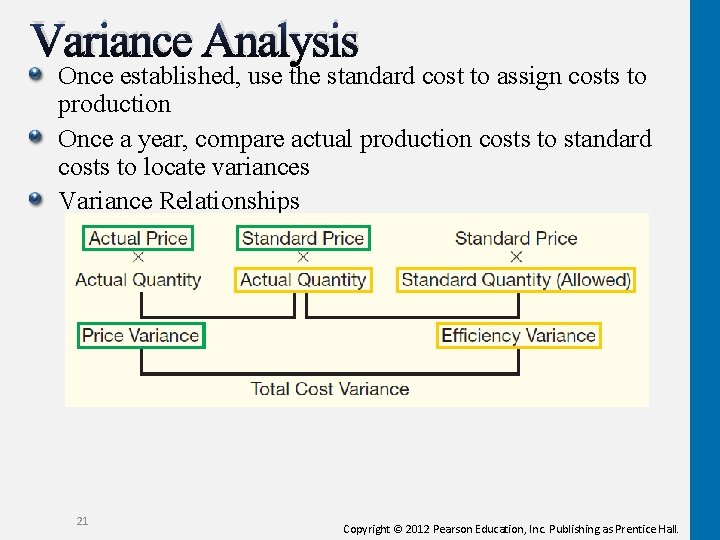 Variance Analysis

Once established, use the standard cost to assign costs to production

Once a year, compare actual production costs to standard costs to locate variances

Variance Relationships

Actual Price
×
Actual Quantity

Standard Price
×
Actual Quantity

Standard Price
×
Standard Quantity (Allowed)

Price Variance

Efficiency Variance

Total Cost Variance

21

Copyright © 2012 Pearson Education, Inc. Publishing as Prentice Hall.